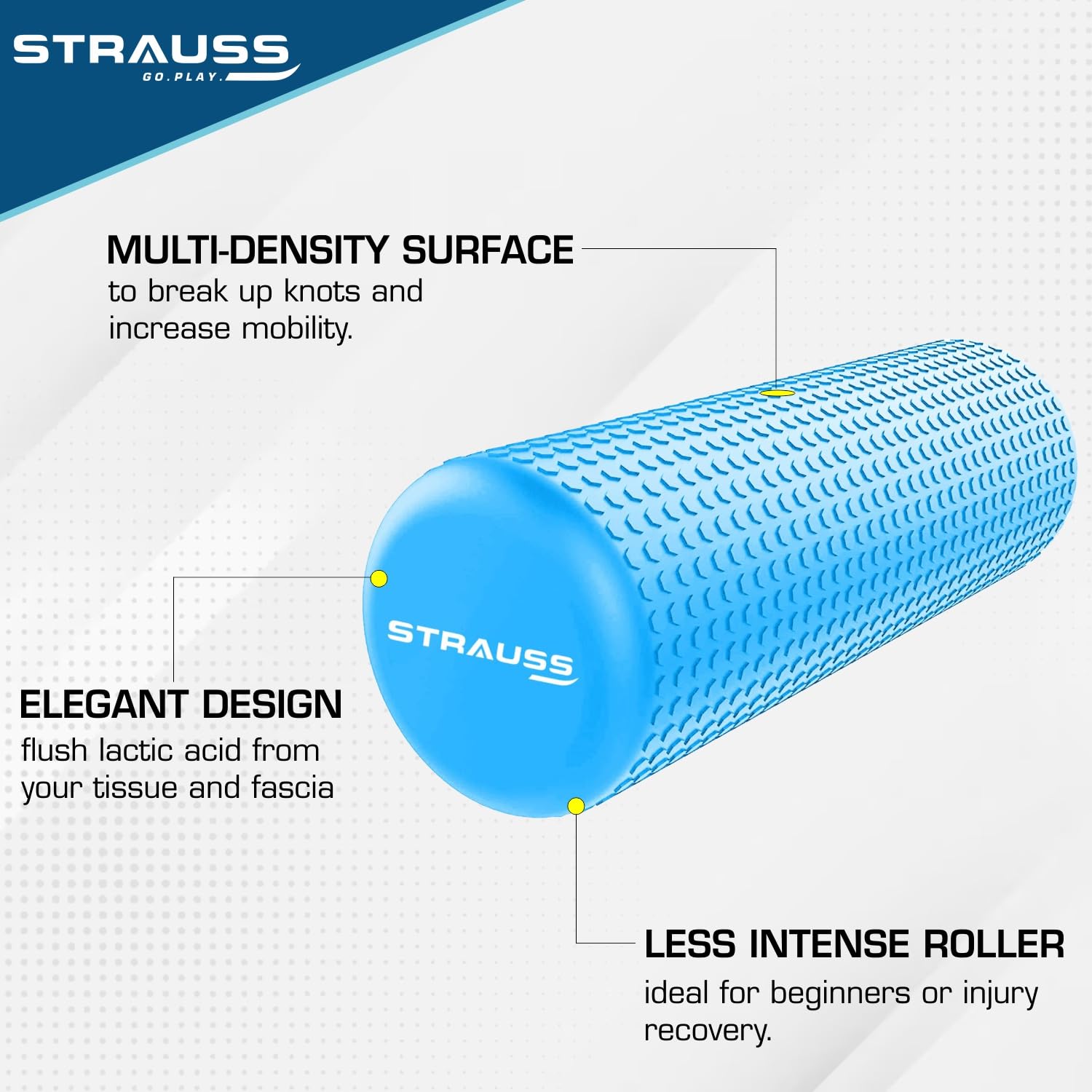 STRAUSS
GO.PLAY.

MULTI-DENSITY SURFACE
to break up knots and increase mobility.

STRAUSS

ELEGANT DESIGN
flush lactic acid from your tissue and fascia

LESS INTENSE ROLLER
ideal for beginners or injury recovery.